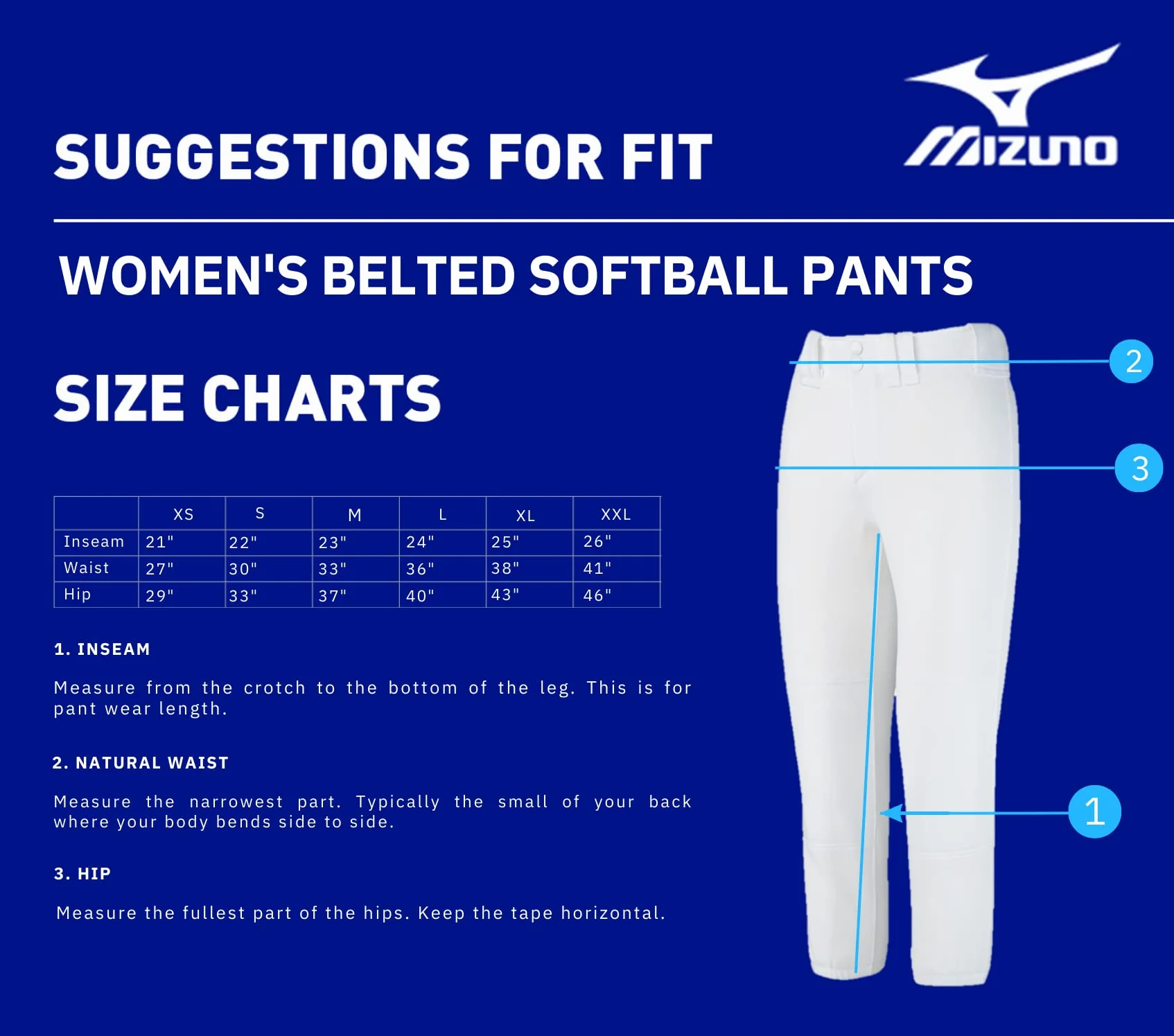 SUGGESTIONS FOR FIT

MIZUNO

WOMEN'S BELTED SOFTBALL PANTS

SIZE CHARTS

| | XS | S | M | L | XL | XXL |
|---|---|---|---|---|---|---|
| Inseam | 21" | 22" | 23" | 24" | 25" | 26" |
| Waist | 27" | 30" | 33" | 36" | 38" | 41" |
| Hip | 29" | 33" | 37" | 40" | 43" | 46" |

1. INSEAM

Measure from the crotch to the bottom of the leg. This is for pant wear length.

2. NATURAL WAIST

Measure the narrowest part. Typically the small of your back where your body bends side to side.

3. HIP

Measure the fullest part of the hips. Keep the tape horizontal.

2

3

1